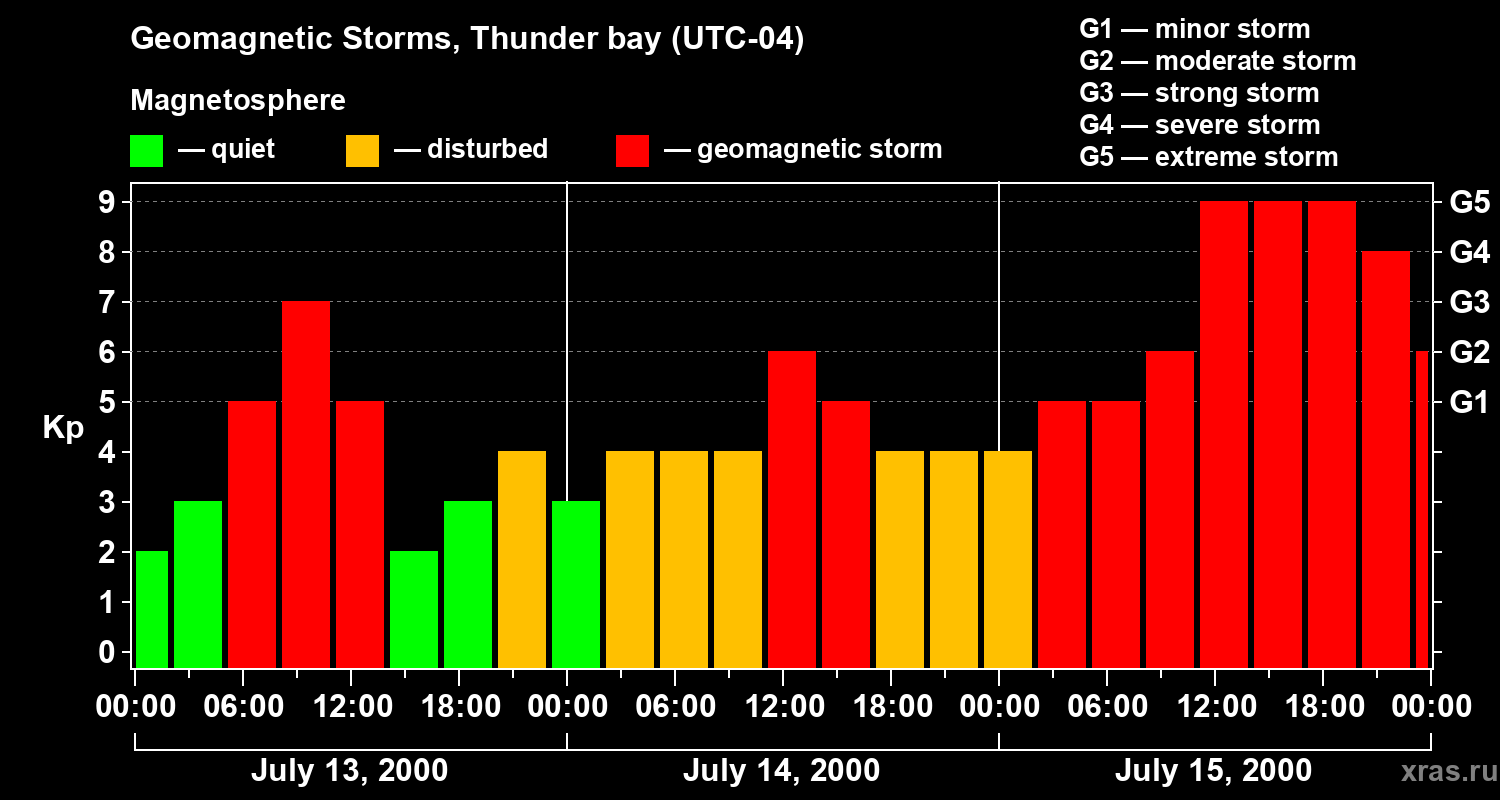 Geomagnetic Storms, Thunder bay (UTC-04)

Magnetosphere

— quiet — disturbed — geomagnetic storm

G1 — minor storm
G2 — moderate storm
G3 — strong storm
G4 — severe storm
G5 — extreme storm

Kp

9 8 7 6 5 4 3 2 1 0

G5 G4 G3 G2 G1

00:00 06:00 12:00 18:00 00:00 06:00 12:00 18:00 00:00 06:00 12:00 18:00 00:00

July 13, 2000 July 14, 2000 July 15, 2000

xras.ru